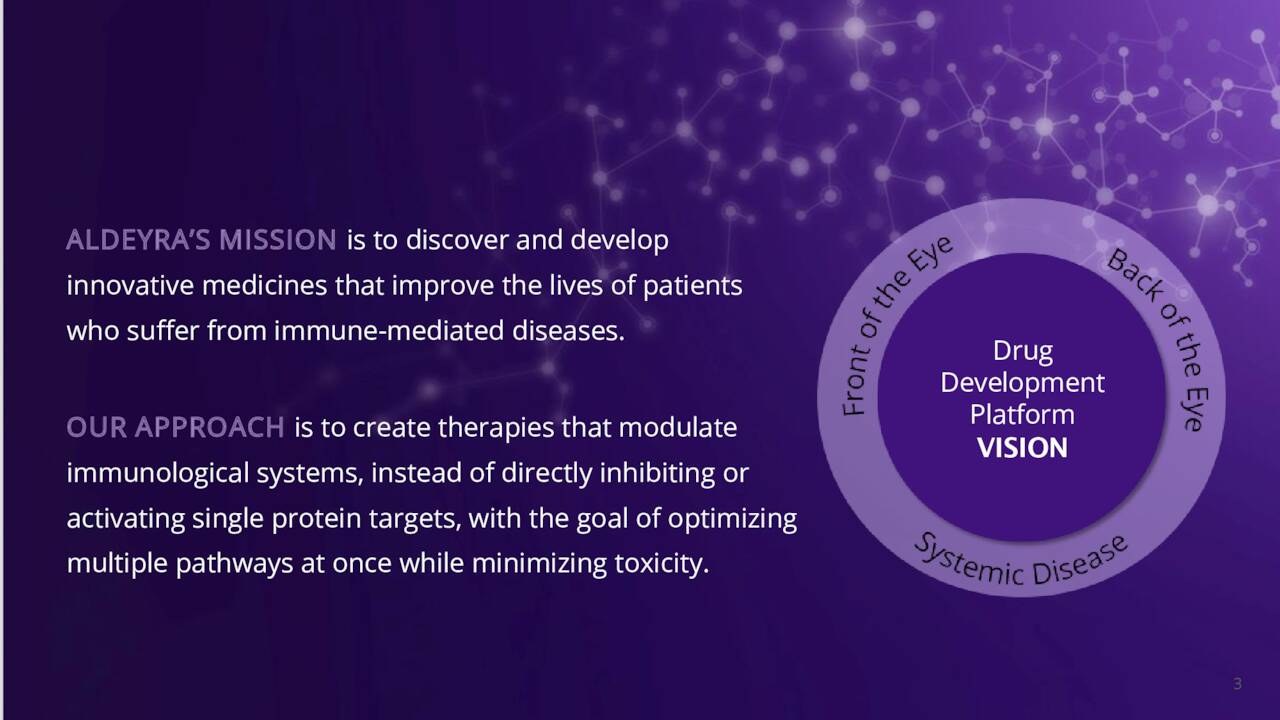 ALDEYRA'S MISSION is to discover and develop innovative medicines that improve the lives of patients who suffer from immune-mediated diseases.

OUR APPROACH is to create therapies that modulate immunological systems, instead of directly inhibiting or activating single protein targets, with the goal of optimizing multiple pathways at once while minimizing toxicity.

Front of the Eye
Back of the Eye
Drug Development Platform
VISION
Systemic Disease

3